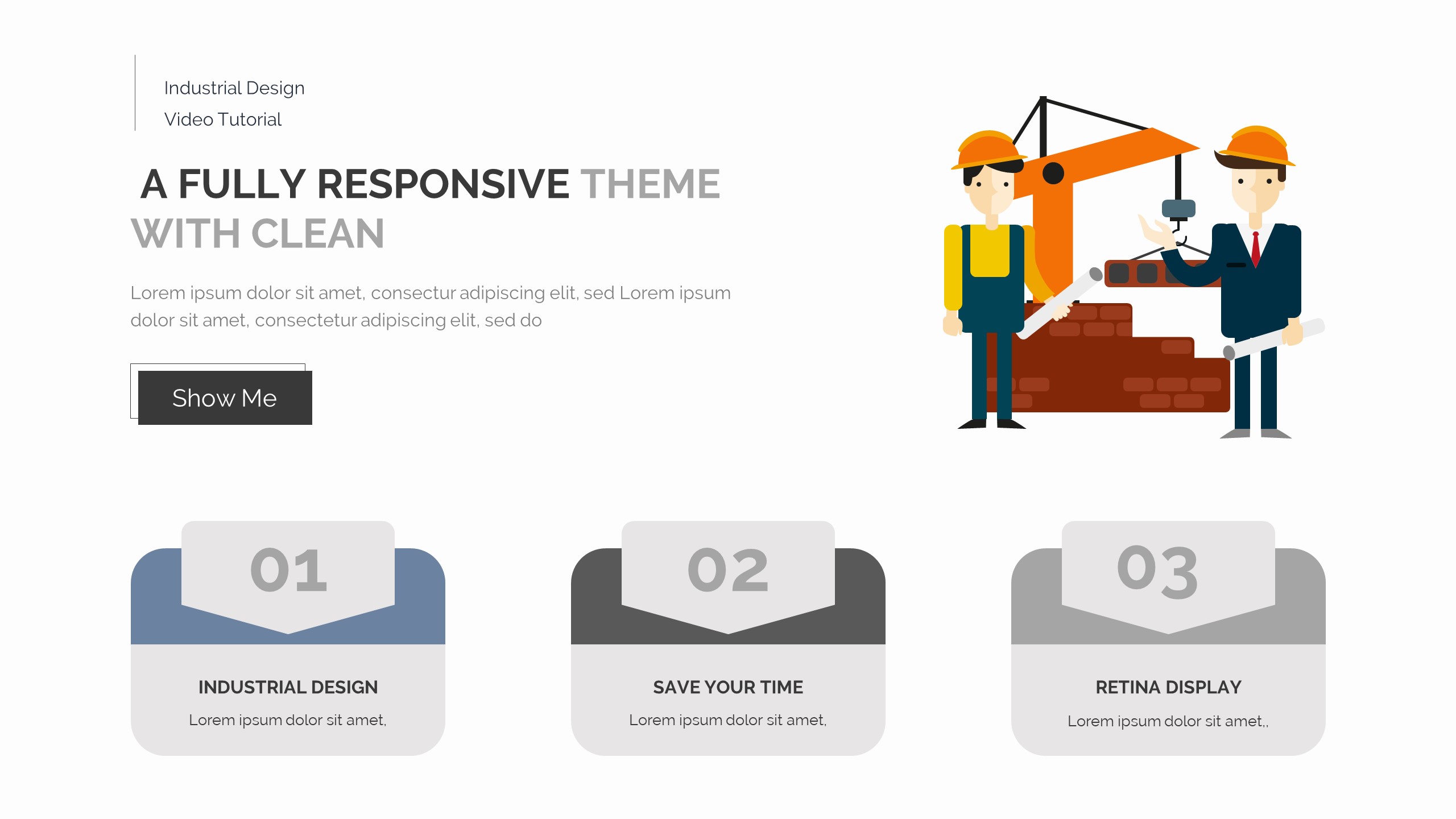 Industrial Design
Video Tutorial

A FULLY RESPONSIVE THEME WITH CLEAN

Lorem ipsum dolor sit amet, consectur adipiscing elit, sed Lorem ipsum dolor sit amet, consectetur adipiscing elit, sed do

Show Me

01

INDUSTRIAL DESIGN

Lorem ipsum dolor sit amet,

02

SAVE YOUR TIME

Lorem ipsum dolor sit amet,

03

RETINA DISPLAY

Lorem ipsum dolor sit amet,,